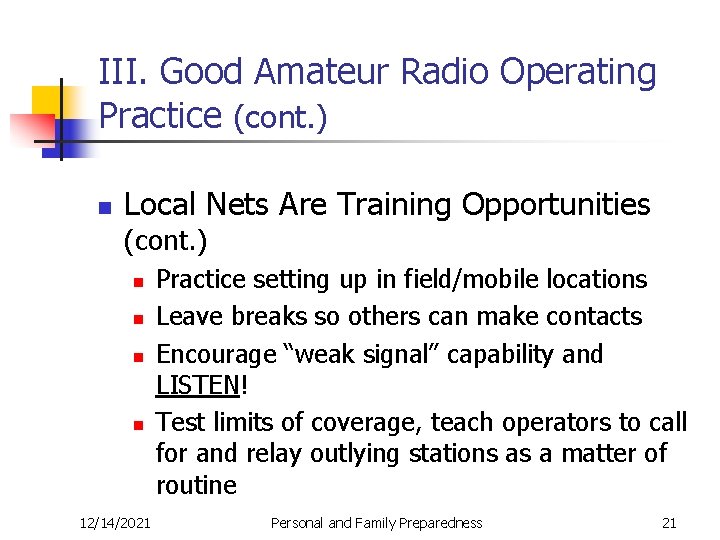 III. Good Amateur Radio Operating Practice (cont.)

Local Nets Are Training Opportunities (cont.)

Practice setting up in field/mobile locations

Leave breaks so others can make contacts

Encourage “weak signal” capability and LISTEN!

Test limits of coverage, teach operators to call for and relay outlying stations as a matter of routine

12/14/2021

Personal and Family Preparedness

21